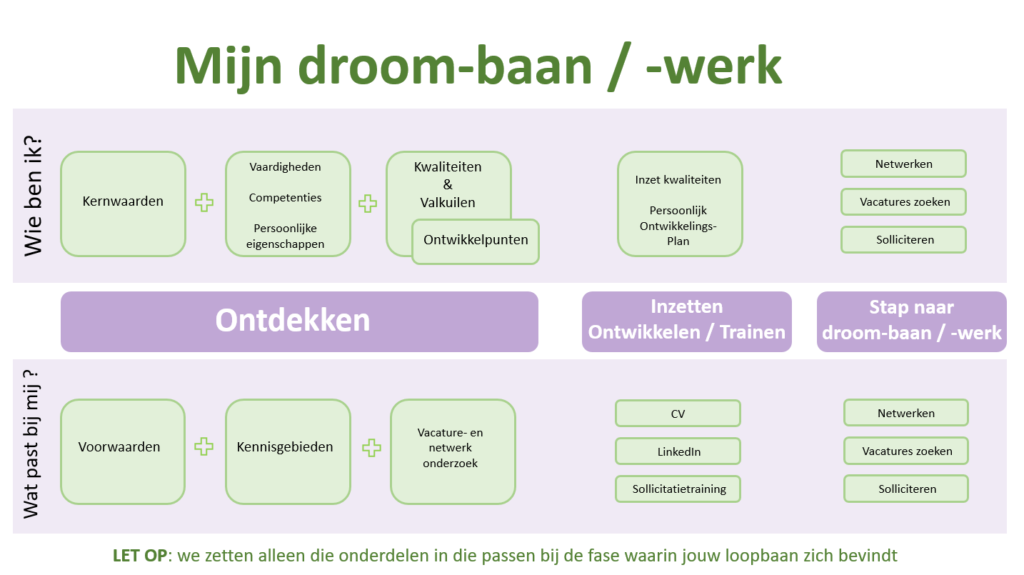 Mijn droom-baan / -werk

Wie ben ik?

Kernwaarden

Vaardigheden

Competenties

Persoonlijke eigenschappen

Kwaliteiten & Valkuilen

Ontwikkelpunten

Inzet kwaliteiten

Persoonlijk Ontwikkelings-Plan

Netwerken

Vacatures zoeken

Solliciteren

Ontdekken

Inzetten Ontwikkelen / Trainen

Stap naar droom-baan / -werk

Wat past bij mij ?

Voorwaarden

Kennisgebieden

Vacature- en netwerk onderzoek

CV

LinkedIn

Sollicitatietraining

Netwerken

Vacatures zoeken

Solliciteren

LET OP: we zetten alleen die onderdelen in die passen bij de fase waarin jouw loopbaan zich bevindt